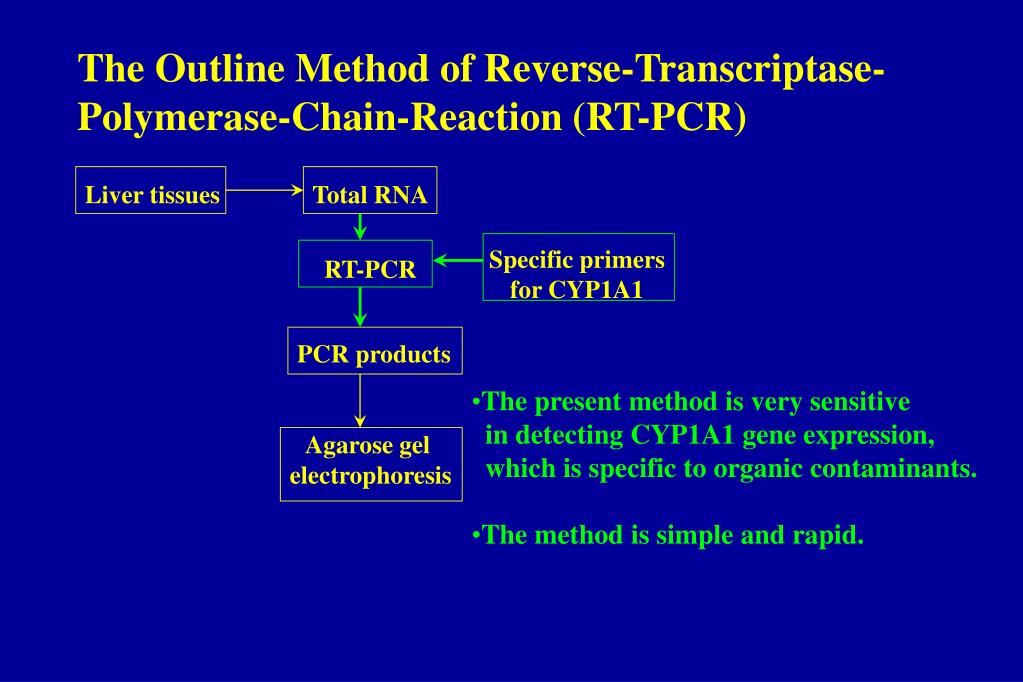 The Outline Method of Reverse-Transcriptase-Polymerase-Chain-Reaction (RT-PCR)

Liver tissues

Total RNA

RT-PCR

Specific primers for CYP1A1

PCR products

Agarose gel electrophoresis

•The present method is very sensitive in detecting CYP1A1 gene expression, which is specific to organic contaminants.

•The method is simple and rapid.